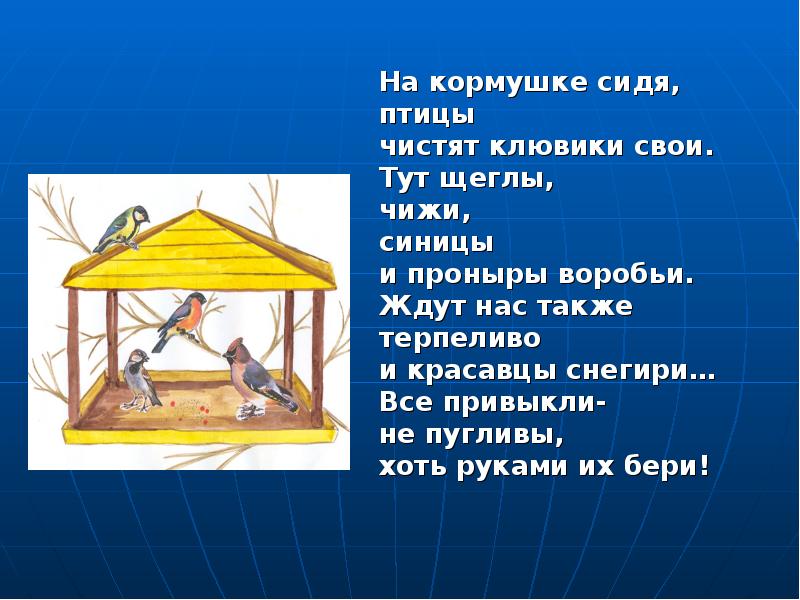 На кормушке сидя,
птицы
чистят клювики свои.
Тут щеглы,
чижи,
синицы
и проныры воробьи.
Ждут нас также
терпеливо
и красавцы снегири…
Все привыкли-
не пугливы,
хоть руками их бери!